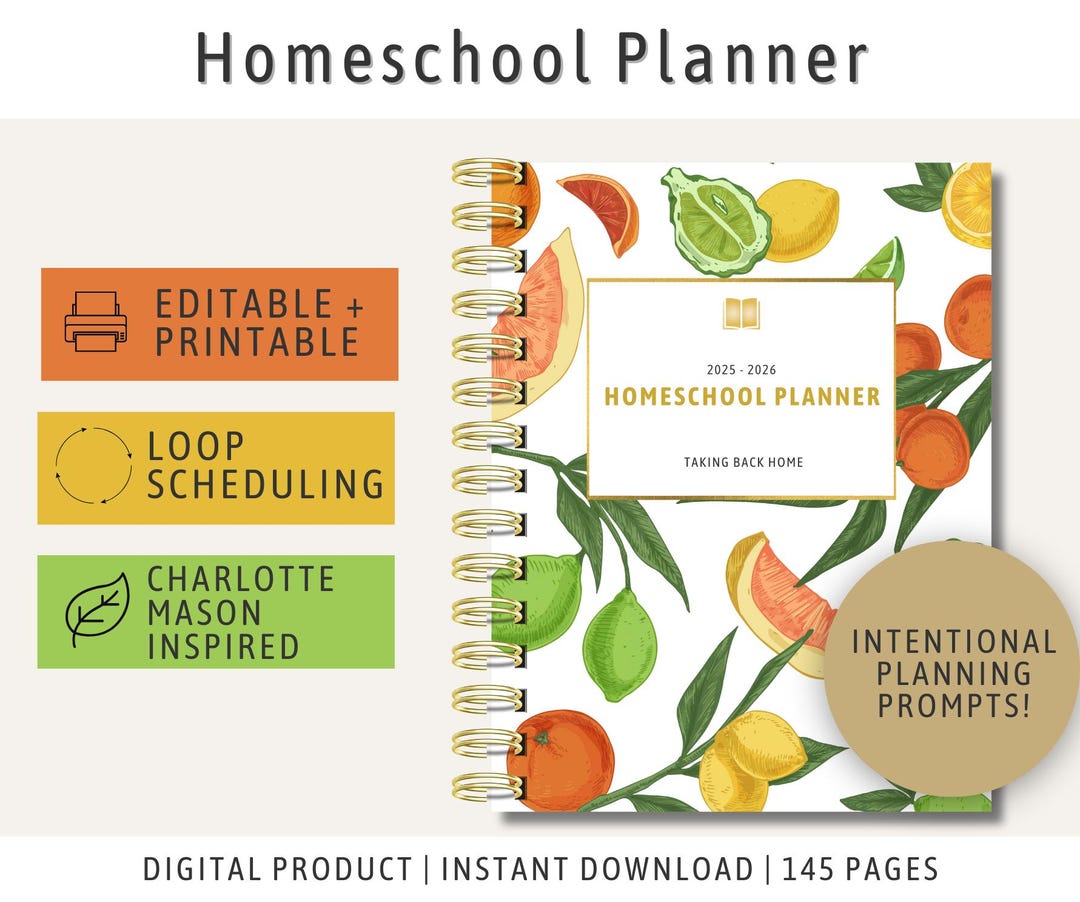 Homeschool Planner

EDITABLE + PRINTABLE

LOOP SCHEDULING

CHARLOTTE MASON INSPIRED

2025 - 2026
HOMESCHOOL PLANNER
TAKING BACK HOME

INTENTIONAL PLANNING PROMPTS!

DIGITAL PRODUCT | INSTANT DOWNLOAD | 145 PAGES